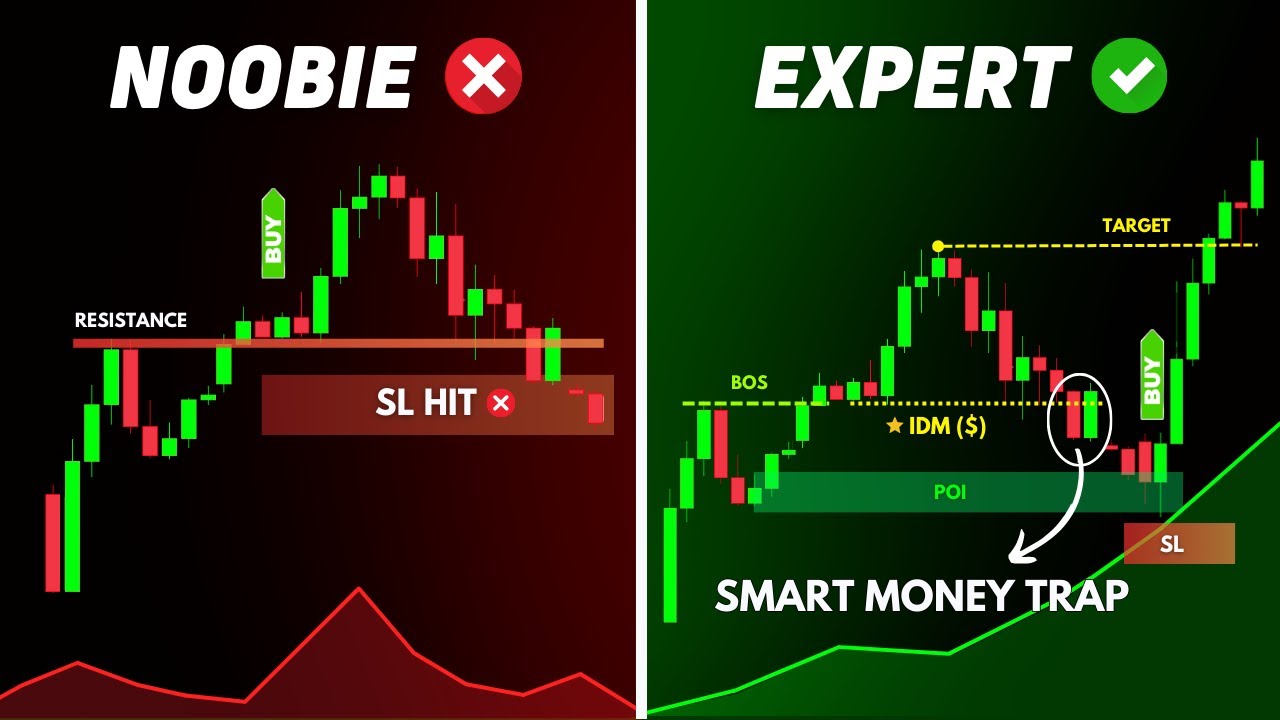 NOOBIE

BUY

RESISTANCE

SL HIT

EXPERT

TARGET

BOS

IDM ($)

BUY

POI

SL

SMART MONEY TRAP